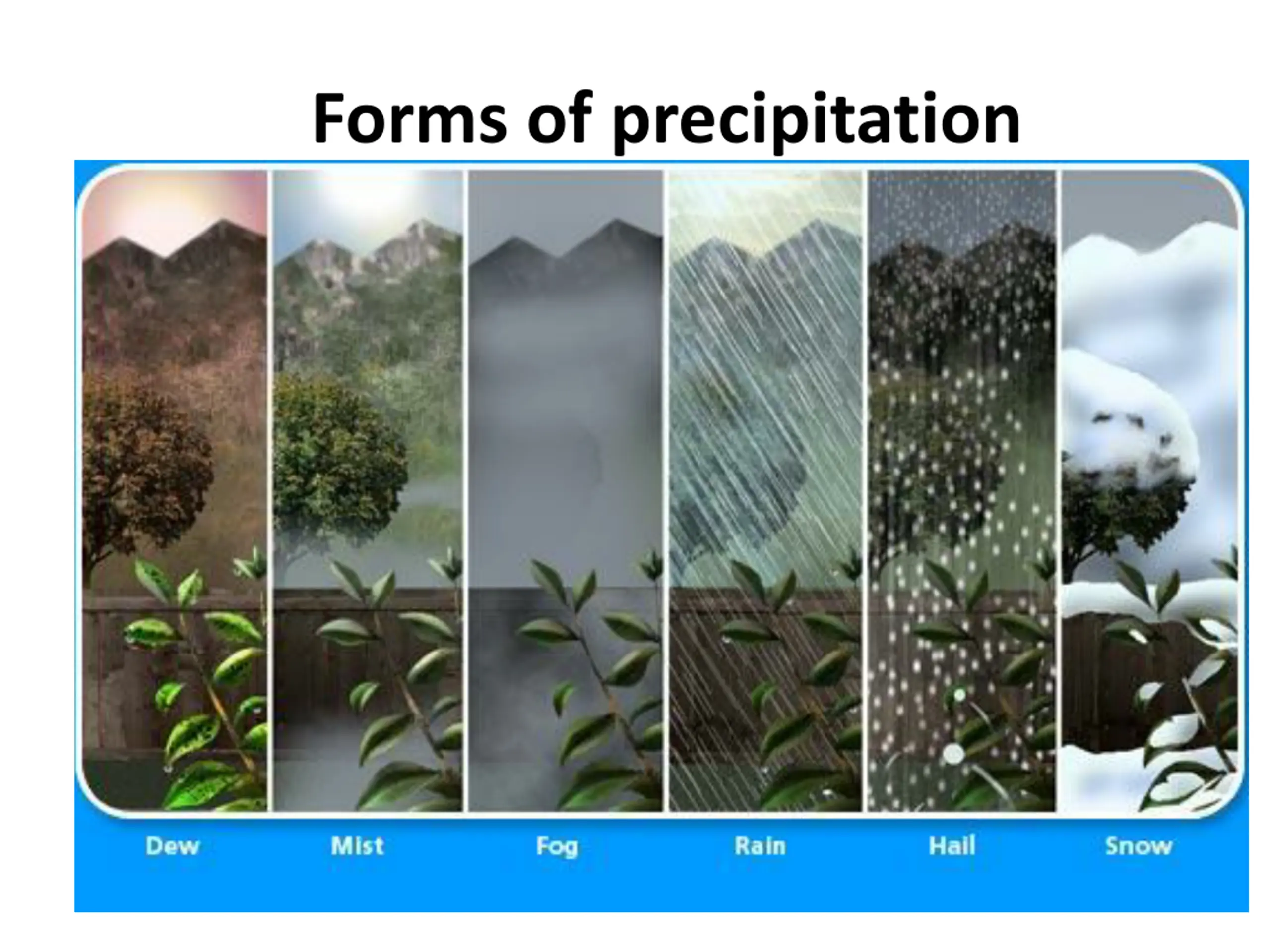 Forms of precipitation

Dew Mist Fog Rain Hail Snow